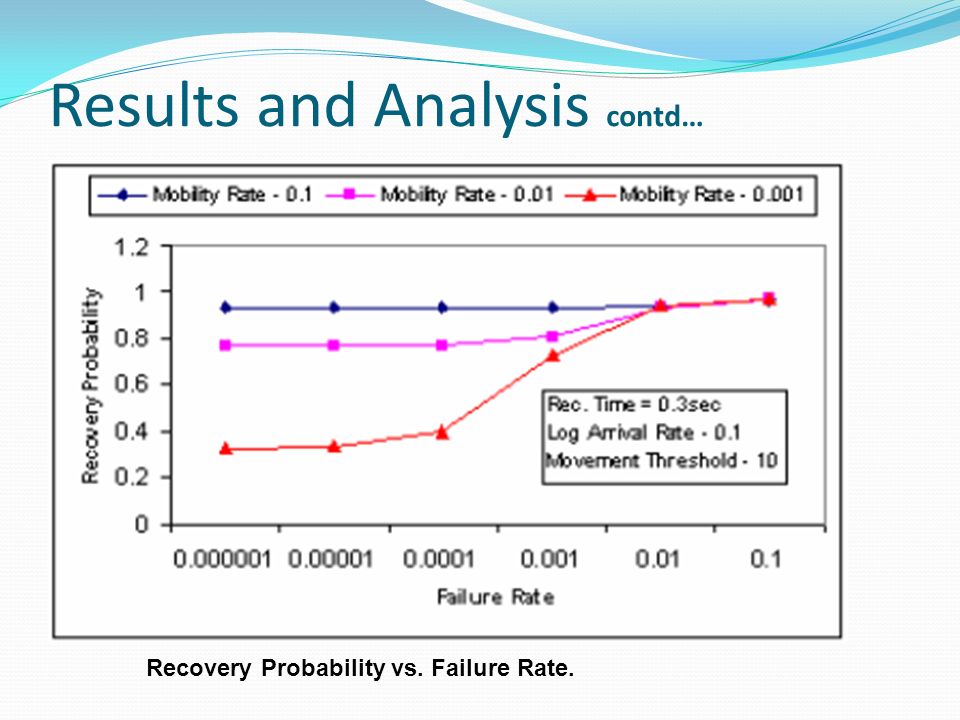 Results and Analysis contd…

Mobility Rate - 0.1
Mobility Rate - 0.01
Mobility Rate - 0.001

1.2
1
0.8
0.6
0.4
0.2
0

Recovery Probability

Rec. Time = 0.3sec
Log Arrival Rate - 0.1
Movement Threshold - 10

0.000001 0.00001 0.0001 0.001 0.01 0.1

Failure Rate

Recovery Probability vs. Failure Rate.